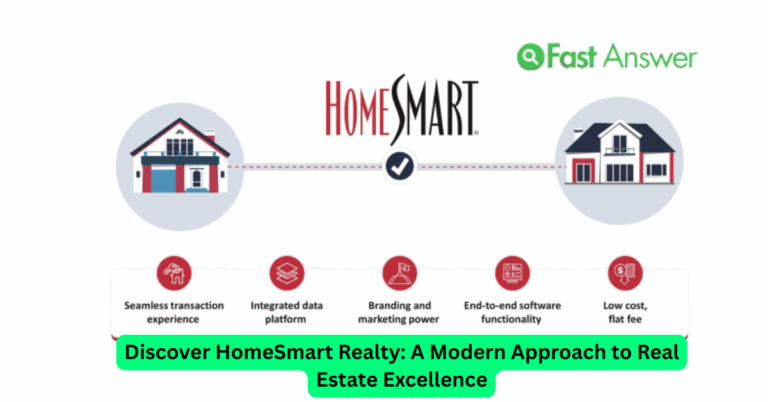 Fast Answer

HOMESMART

Seamless transaction experience

Integrated data platform

Branding and marketing power

End-to-end software functionality

Low cost, flat fee

Discover HomeSmart Realty: A Modern Approach to Real Estate Excellence